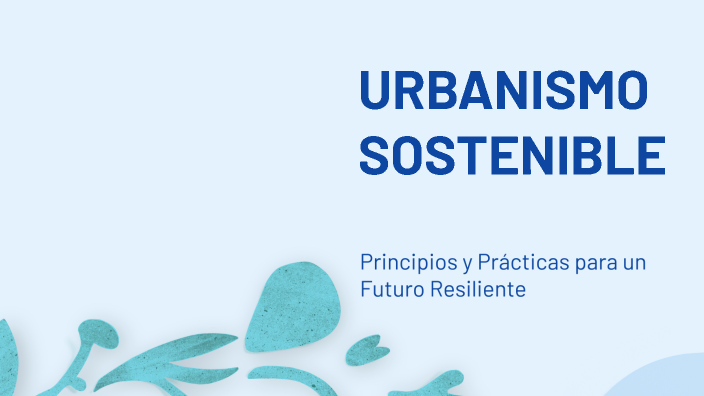 URBANISMO SOSTENIBLE

Principios y Prácticas para un Futuro Resiliente